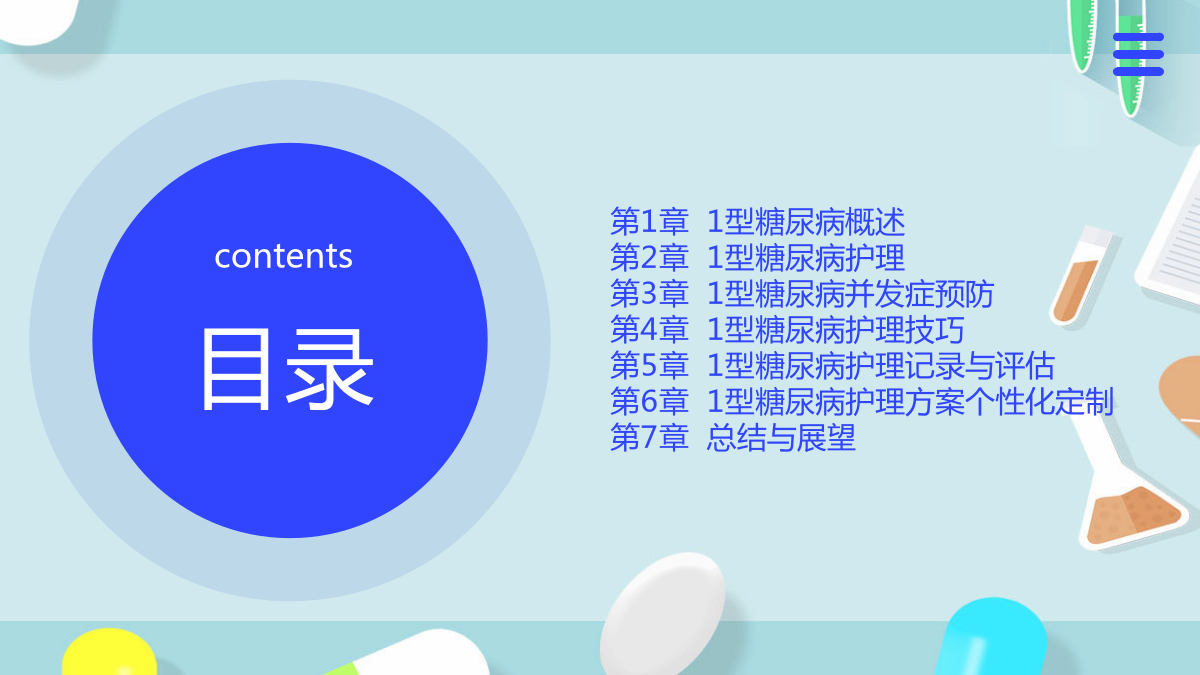 contents

目录

第1章 1型糖尿病概述
第2章 1型糖尿病护理
第3章 1型糖尿病并发症预防
第4章 1型糖尿病护理技巧
第5章 1型糖尿病护理记录与评估
第6章 1型糖尿病护理方案个性化定制
第7章 总结与展望